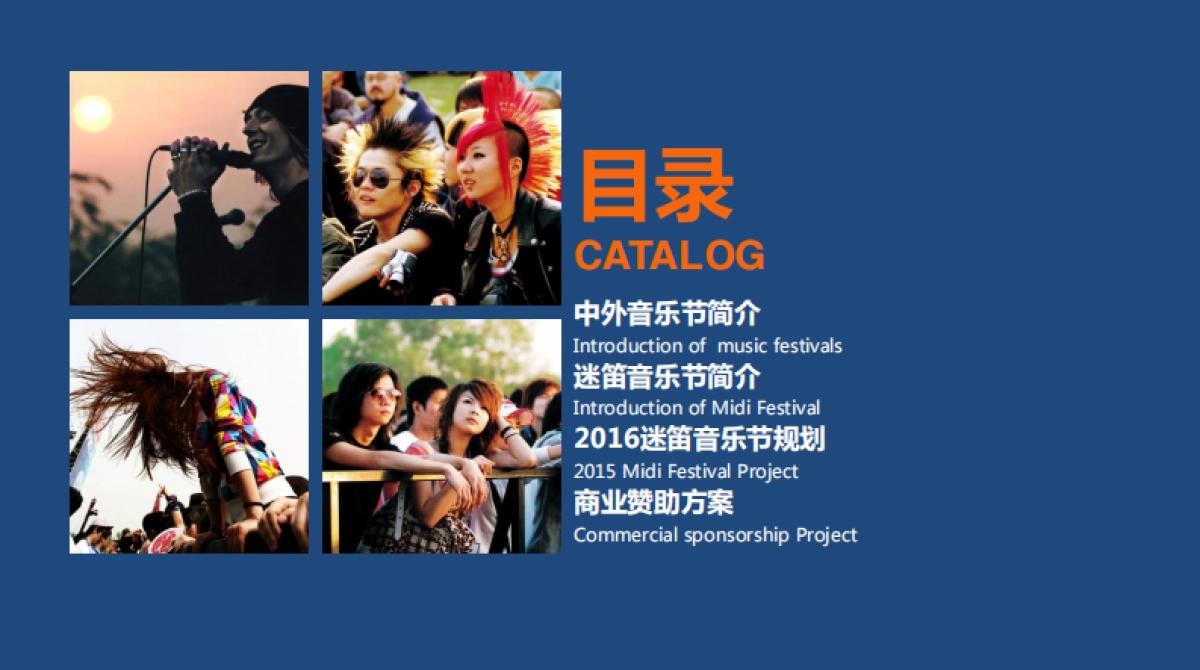 目录
CATALOG

中外音乐节简介
Introduction of  music festivals

迷笛音乐节简介
Introduction of Midi Festival

2016迷笛音乐节规划
2015 Midi Festival Project

商业赞助方案
Commercial sponsorship Project